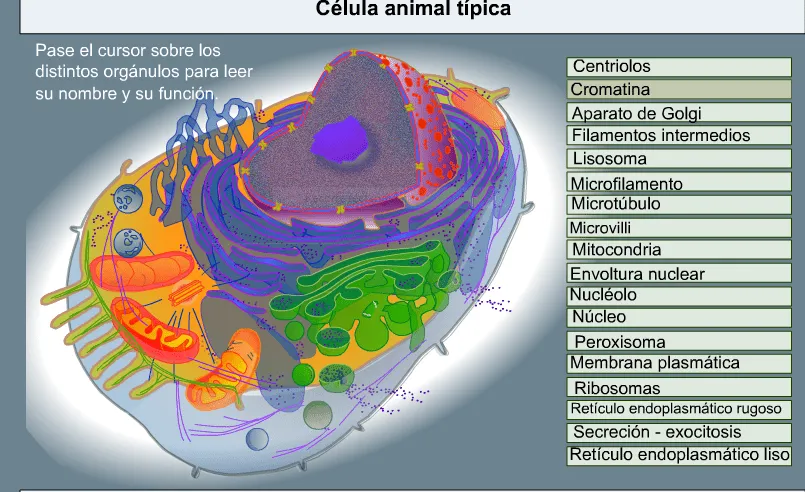 Célula animal típica

Pase el cursor sobre los distintos orgánulos para leer su nombre y su función.

Centriolos
Cromatina
Aparato de Golgi
Filamentos intermedios
Lisosoma
Microfilamento
Microtúbulo
Microvilli
Mitocondria
Envoltura nuclear
Nucléolo
Núcleo
Peroxisoma
Membrana plasmática
Ribosomas
Retículo endoplasmático rugoso
Secreción - exocitosis
Retículo endoplasmático liso